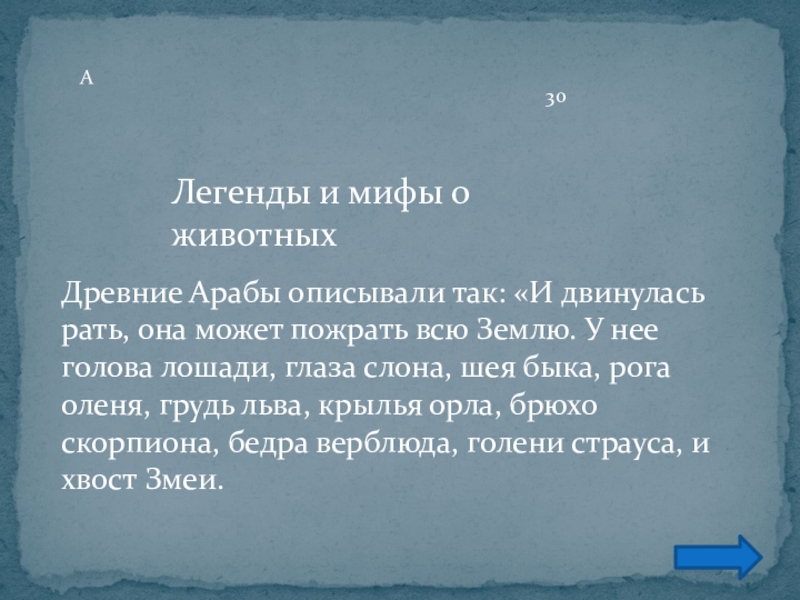 А

30

Легенды и мифы о животных

Древние Арабы описывали так: «И двинулась рать, она может пожрать всю Землю. У нее голова лошади, глаза слона, шея быка, рога оленя, грудь льва, крылья орла, брюхо скорпиона, бедра верблюда, голени страуса, и хвост Змеи.